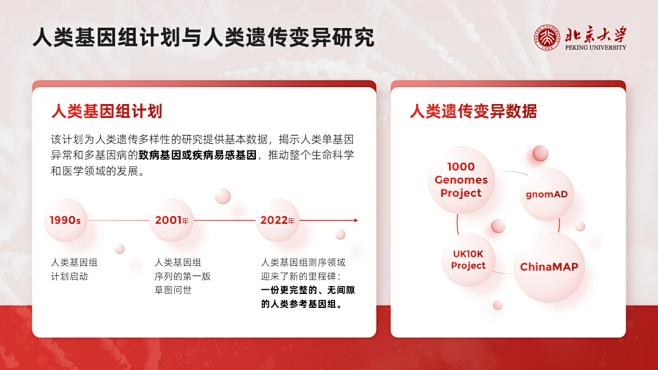 人类基因组计划与人类遗传变异研究

北京大学
PEKING UNIVERSITY

人类基因组计划

该计划为人类遗传多样性的研究提供基本数据，揭示人类单基因异常和多基因病的致病基因或疾病易感基因，推动整个生命科学和医学领域的发展。

1990s

人类基因组计划启动

2001年

人类基因组序列的第一版草图问世

2022年

人类基因组测序领域迎来了新的里程碑：一份更完整的、无间隙的人类参考基因组。

人类遗传变异数据

1000 Genomes Project

gnomAD

UK10K Project

ChinaMAP